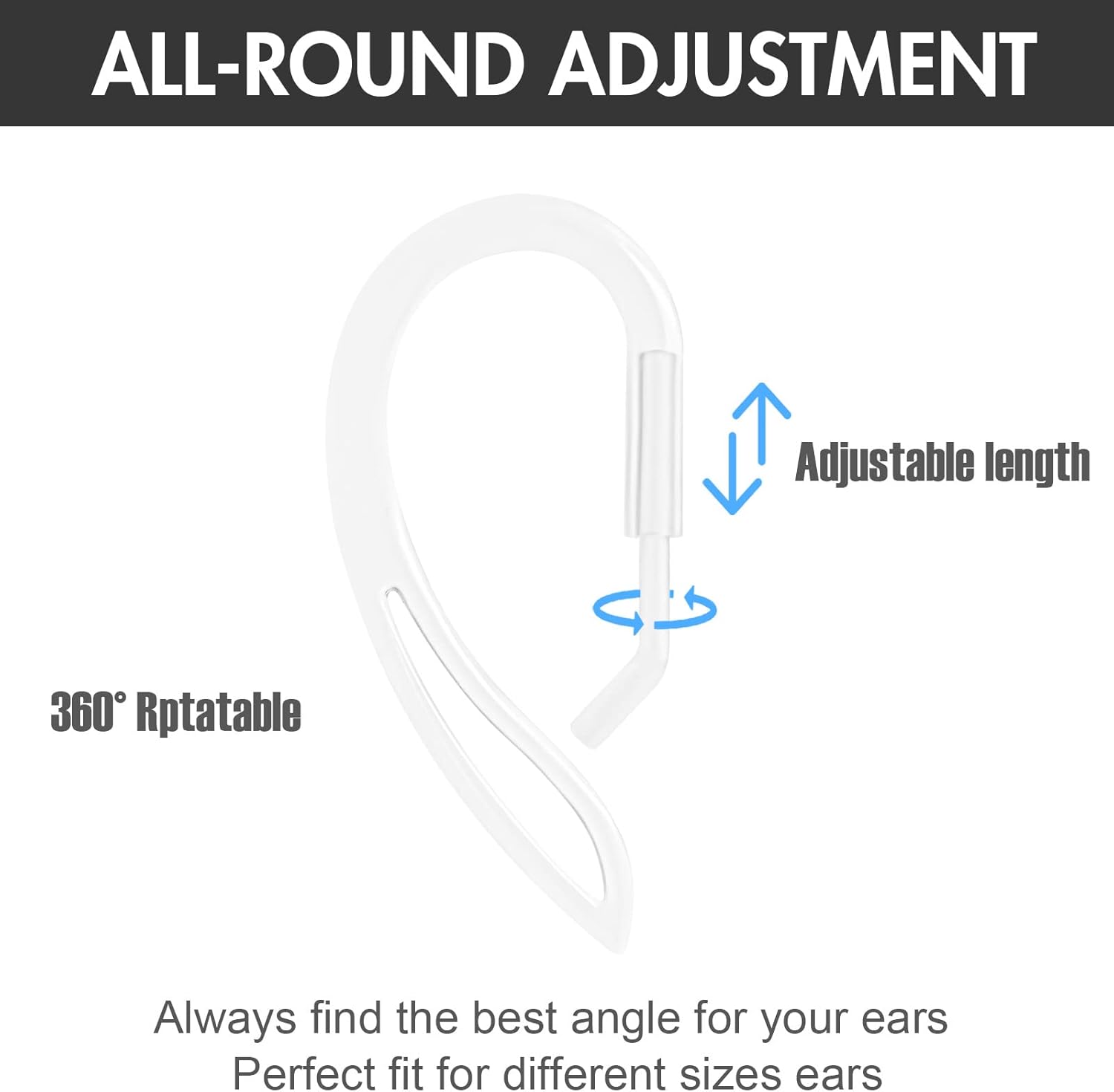 ALL-ROUND ADJUSTMENT

Adjustable length

360° Rptatable

Always find the best angle for your ears
Perfect fit for different sizes ears